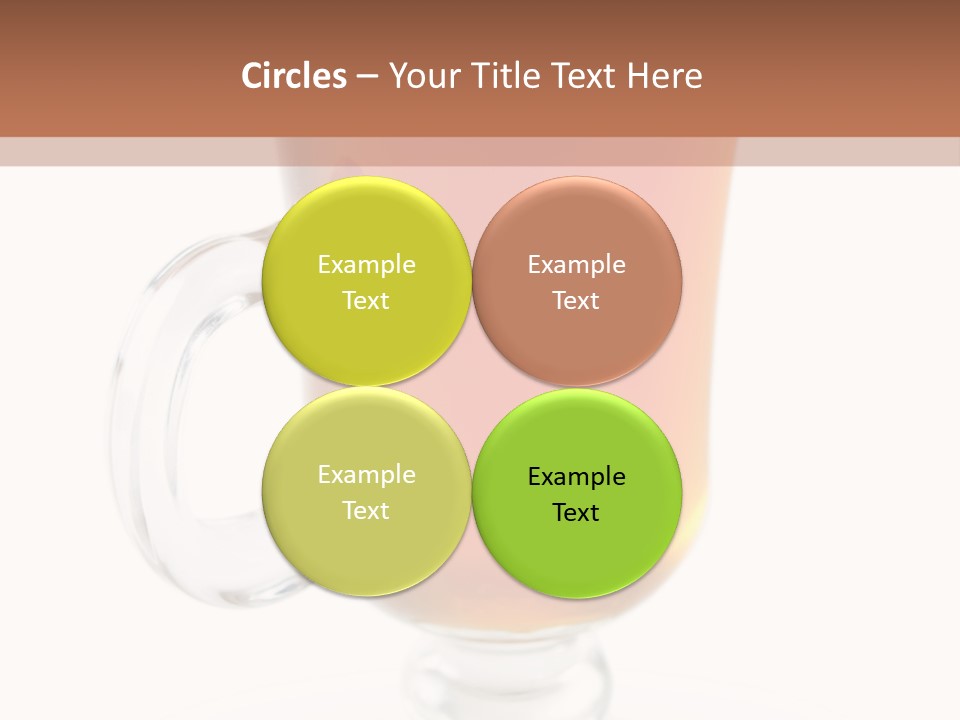 Circles – Your Title Text Here

Example Text

Example Text

Example Text

Example Text